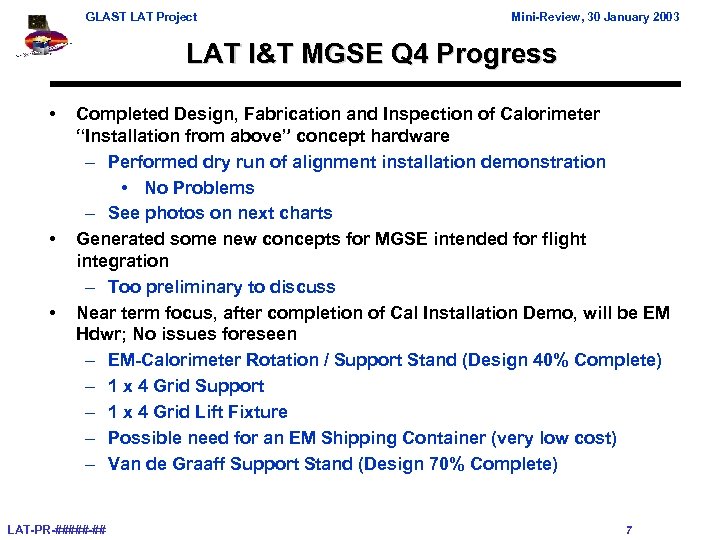 GLAST LAT Project

Mini-Review, 30 January 2003

LAT I&T MGSE Q4 Progress

• Completed Design, Fabrication and Inspection of Calorimeter "Installation from above" concept hardware
– Performed dry run of alignment installation demonstration
• No Problems
– See photos on next charts
• Generated some new concepts for MGSE intended for flight integration
– Too preliminary to discuss
• Near term focus, after completion of Cal Installation Demo, will be EM Hdwr; No issues foreseen
– EM-Calorimeter Rotation / Support Stand (Design 40% Complete)
– 1 x 4 Grid Support
– 1 x 4 Grid Lift Fixture
– Possible need for an EM Shipping Container (very low cost)
– Van de Graaff Support Stand (Design 70% Complete)

LAT-PR-#####-##

7